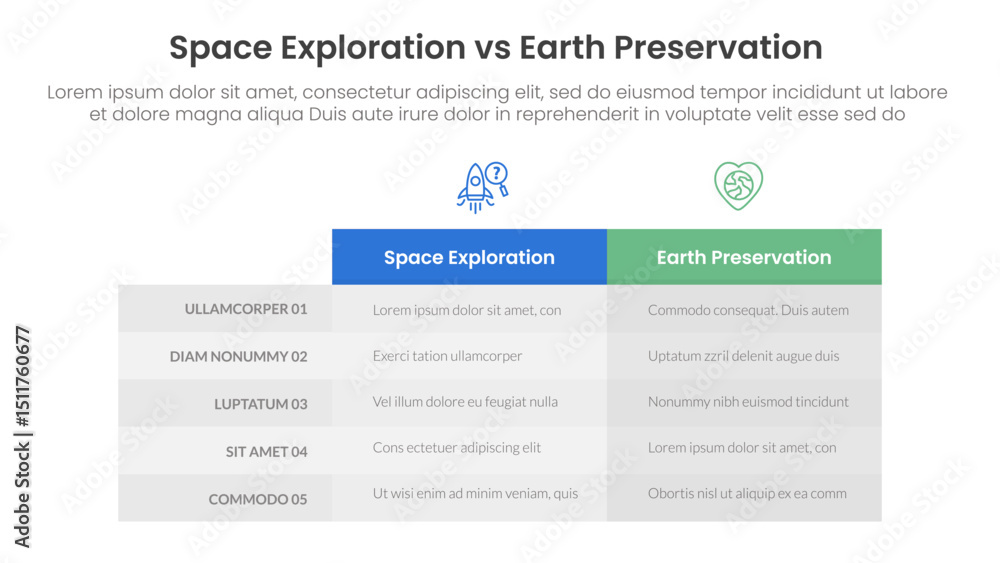 Space Exploration vs Earth Preservation

Lorem ipsum dolor sit amet, consectetur adipiscing elit, sed do eiusmod tempor incididunt ut labore et dolore magna aliqua Duis aute irure dolor in reprehenderit in voluptate velit esse sed do

| | Space Exploration | Earth Preservation |
|---|---|---|
| ULLAMCORPER 01 | Lorem ipsum dolor sit amet, con | Commodo consequat. Duis autem |
| DIAM NONUMMY 02 | Exerci tation ullamcorper | Uptatum zzril delenit augue duis |
| LUPTATUM 03 | Vel illum dolore eu feugiat nulla | Nonummy nibh euismod tincidunt |
| SIT AMET 04 | Cons ectetuer adipiscing elit | Lorem ipsum dolor sit amet, con |
| COMMODO 05 | Ut wisi enim ad minim veniam, quis | Obortis nisl ut aliquip ex ea comm |

Adobe Stock | #1511760677